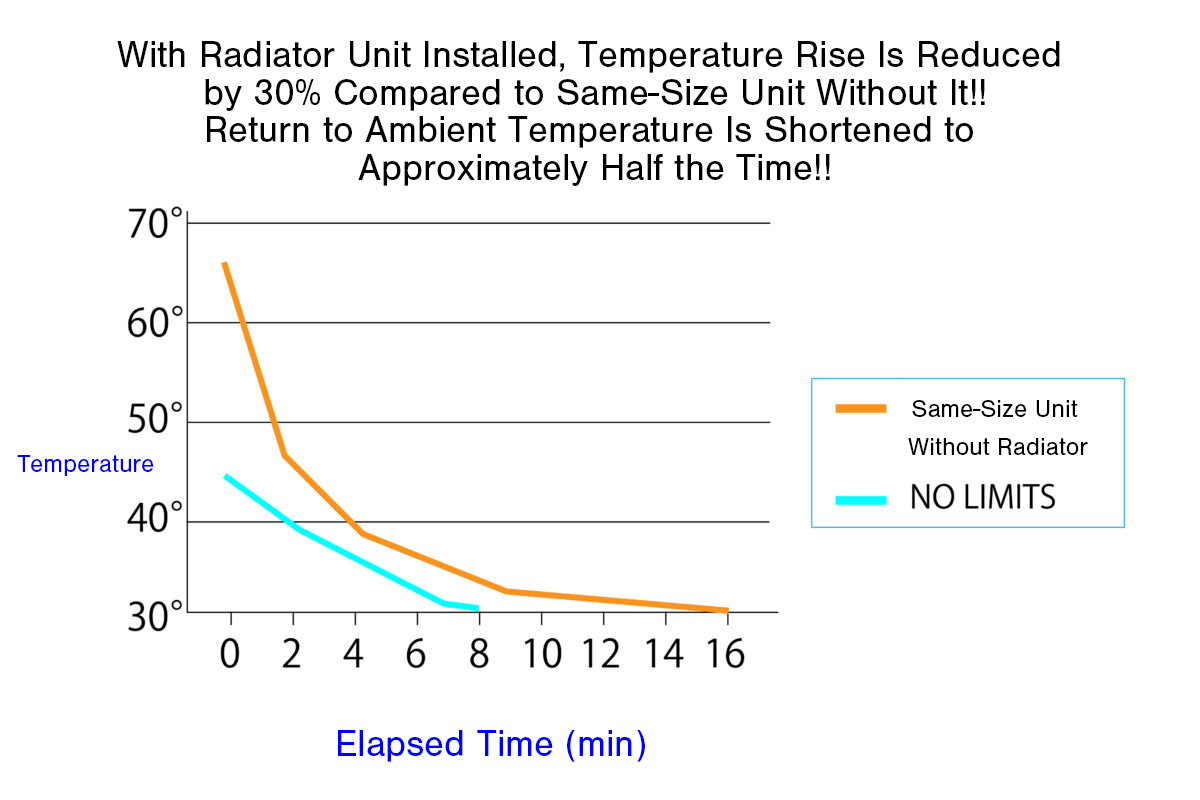 With Radiator Unit Installed, Temperature Rise Is Reduced by 30% Compared to Same-Size Unit Without It!! Return to Ambient Temperature Is Shortened to Approximately Half the Time!!

70°
60°
50°
40°
30°

Temperature

0 2 4 6 8 10 12 14 16

Elapsed Time (min)

Same-Size Unit Without Radiator
NO LIMITS